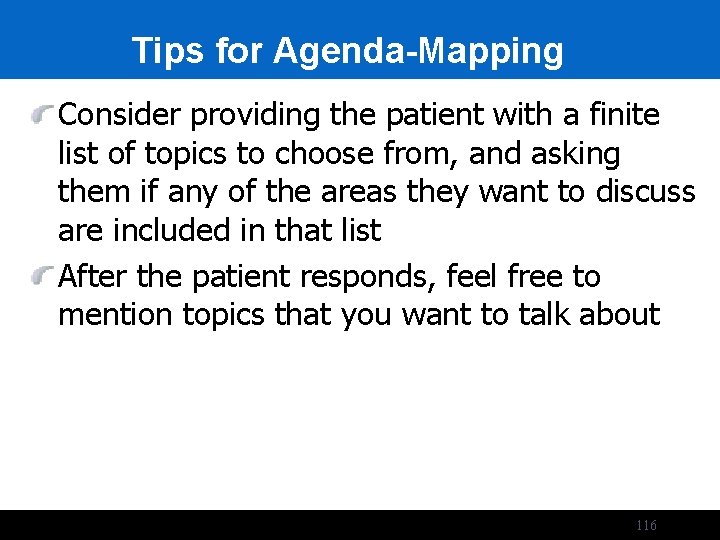 Tips for Agenda-Mapping

Consider providing the patient with a finite list of topics to choose from, and asking them if any of the areas they want to discuss are included in that list

After the patient responds, feel free to mention topics that you want to talk about

116